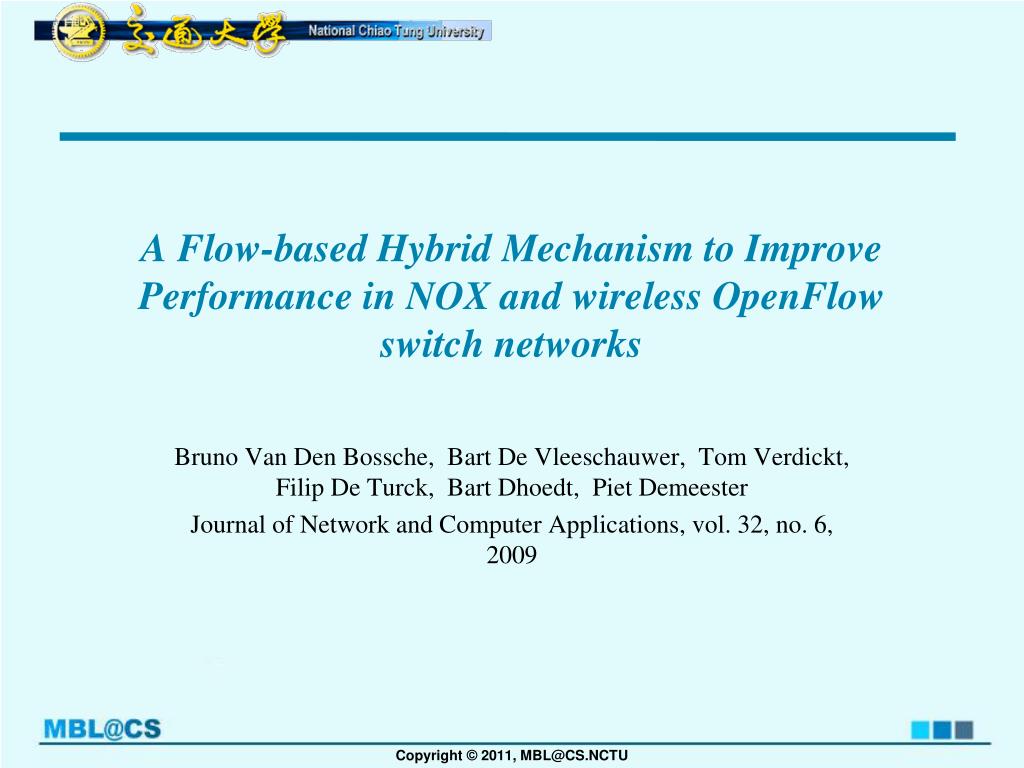 交通大學 National Chiao Tung University

A Flow-based Hybrid Mechanism to Improve Performance in NOX and wireless OpenFlow switch networks

Bruno Van Den Bossche, Bart De Vleeschauwer, Tom Verdickt, Filip De Turck, Bart Dhoedt, Piet Demeester

Journal of Network and Computer Applications, vol. 32, no. 6, 2009

MBL@CS

Copyright © 2011, MBL@CS.NCTU